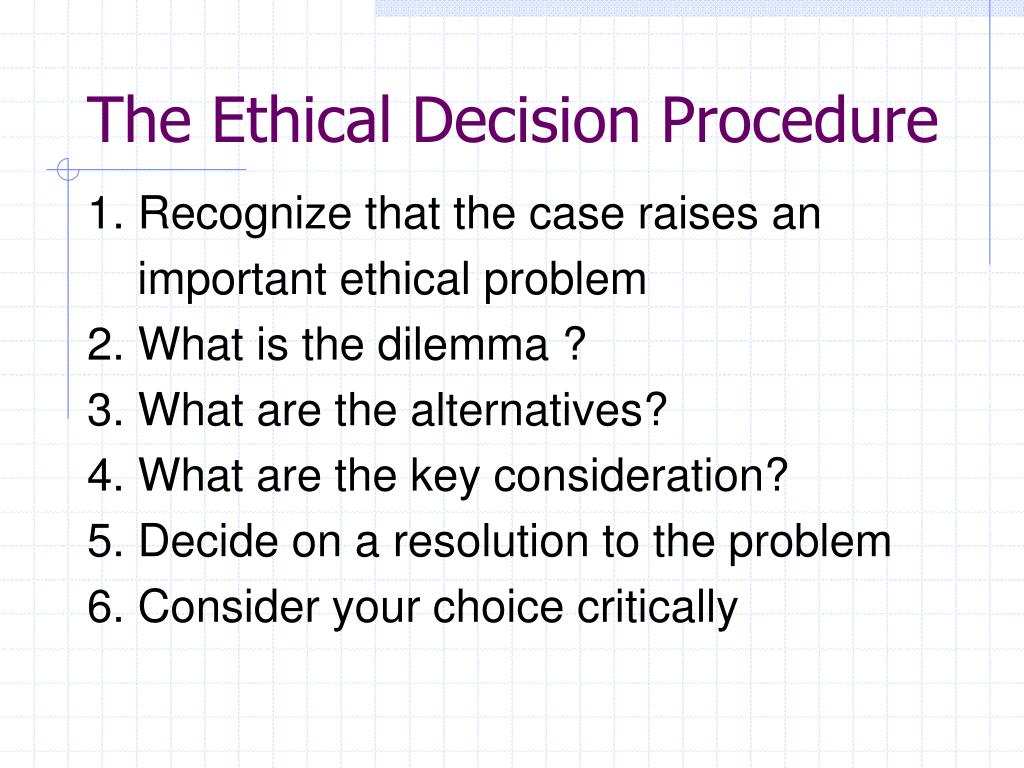 The Ethical Decision Procedure

1. Recognize that the case raises an important ethical problem
2. What is the dilemma ?
3. What are the alternatives?
4. What are the key consideration?
5. Decide on a resolution to the problem
6. Consider your choice critically